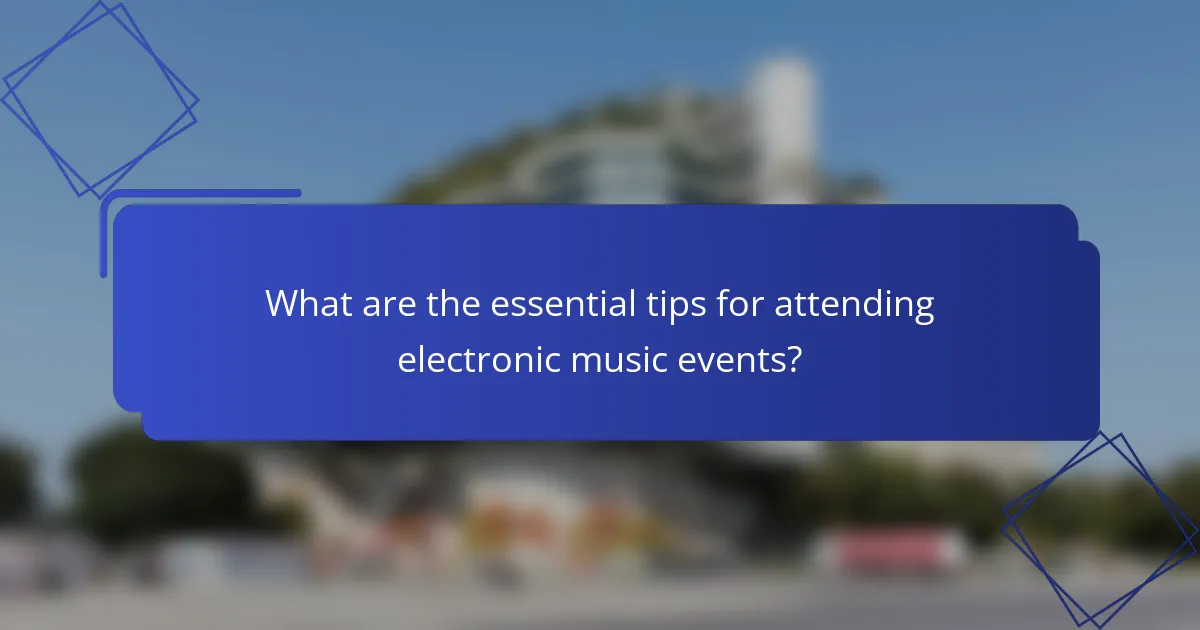 What are the essential tips for attending electronic music events?